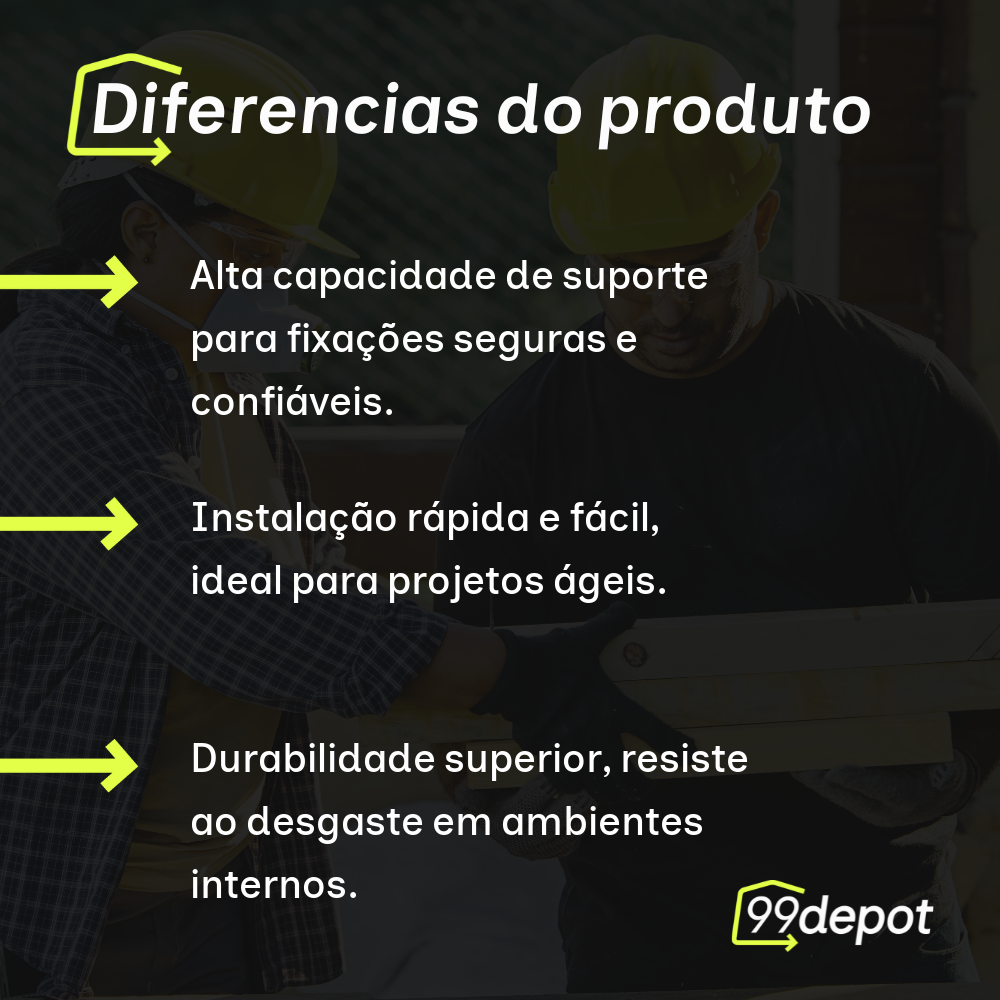 Diferencias do produto

Alta capacidade de suporte para fixações seguras e confiáveis.

Instalação rápida e fácil, ideal para projetos ágeis.

Durabilidade superior, resiste ao desgaste em ambientes internos.

99depot